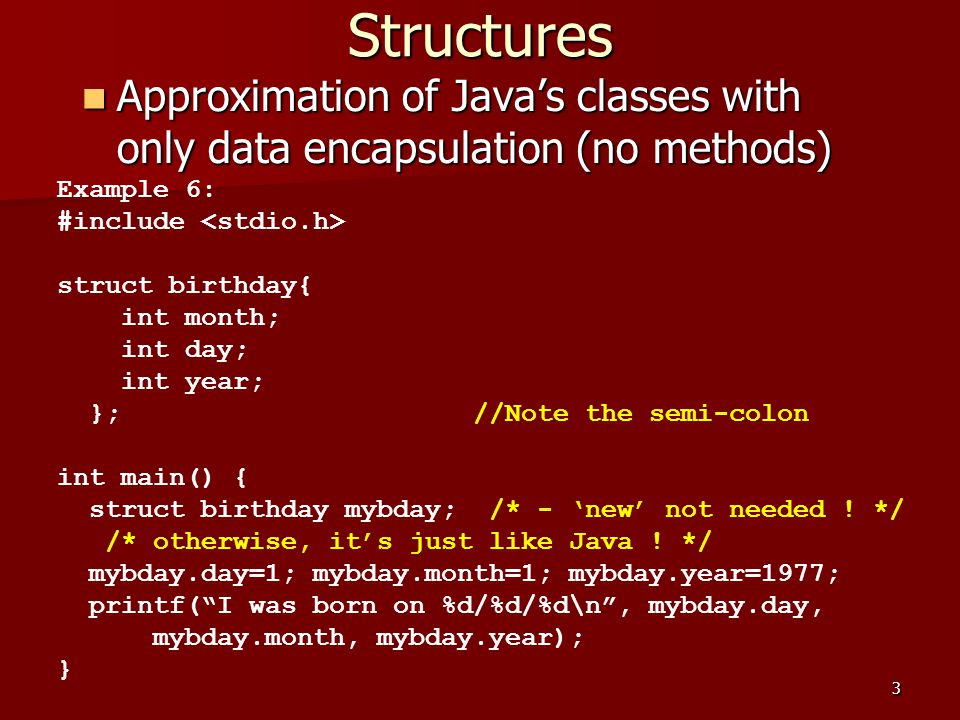 Structures

Approximation of Java’s classes with only data encapsulation (no methods)

Example 6:
#include <stdio.h>

struct birthday{
    int month;
    int day;
    int year;
  };                    //Note the semi-colon

int main() {
  struct birthday mybday;  /* - ‘new’ not needed ! */
   /* otherwise, it’s just like Java ! */
  mybday.day=1; mybday.month=1; mybday.year=1977;
  printf(“I was born on %d/%d/%d\n”, mybday.day,
      mybday.month, mybday.year);
}

3